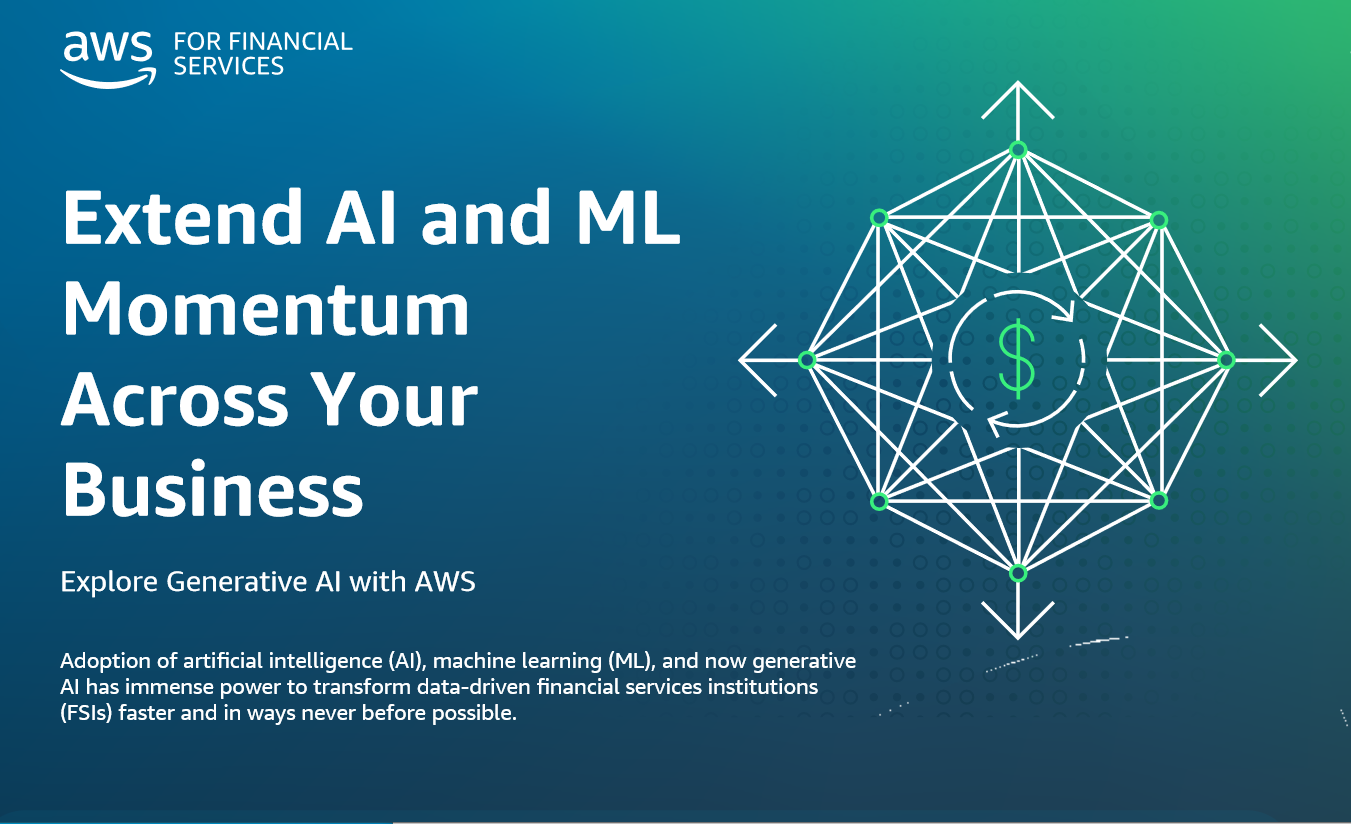 aws FOR FINANCIAL SERVICES

Extend AI and ML Momentum Across Your Business

Explore Generative AI with AWS

Adoption of artificial intelligence (AI), machine learning (ML), and now generative AI has immense power to transform data-driven financial services institutions (FSIs) faster and in ways never before possible.

$